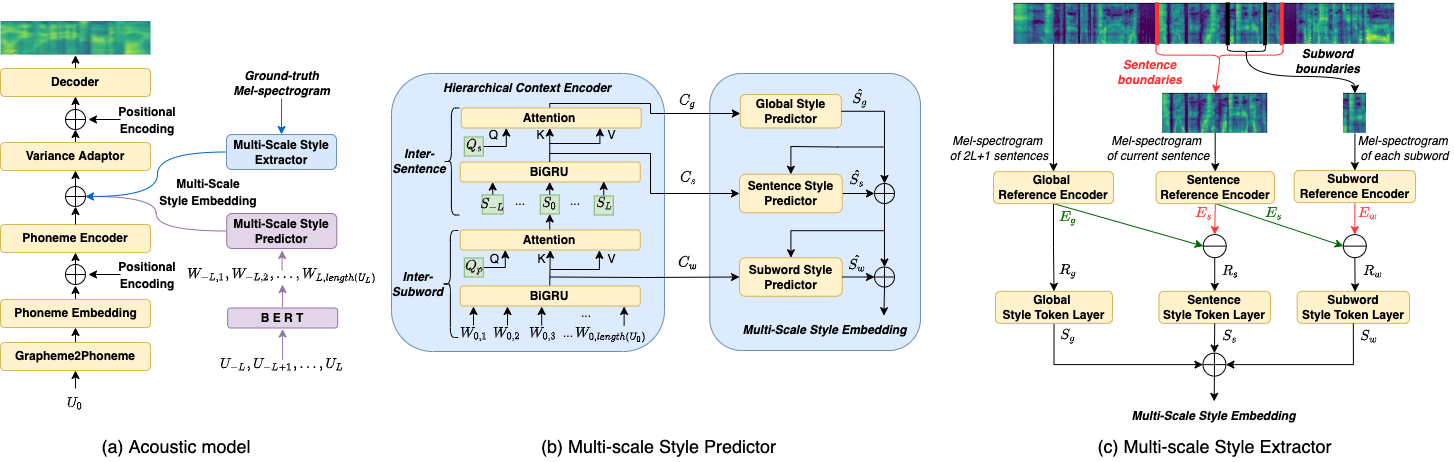 Decoder

Positional Encoding

Variance Adaptor

Phoneme Encoder

Positional Encoding

Phoneme Embedding

Grapheme2Phoneme

$U_0$

Ground-truth Mel-spectrogram

Multi-Scale Style Extractor

Multi-Scale Style Embedding

Multi-Scale Style Predictor

$W_{-L,1}, W_{-L,2}, \ldots, W_{L,length(U_L)}$

B E R T

$U_{-L}, U_{-L+1}, \ldots, U_L$

(a) Acoustic model

Hierarchical Context Encoder

Inter-Sentence

Attention

$Q_s$ Q K V

BiGRU

$S_{-L}$ ... $S_0$ ... $S_L$

Inter-Subword

Attention

$Q_p$ Q K V

BiGRU

$W_{0,1}$ $W_{0,2}$ $W_{0,3}$ ... $W_{0,length(U_0)}$

$C_g$

$C_s$

$C_w$

Global Style Predictor

$\hat{S}_g$

Sentence Style Predictor

$\hat{S}_s$

Subword Style Predictor

$\hat{S}_w$

Multi-Scale Style Embedding

(b) Multi-scale Style Predictor

Sentence boundaries

Subword boundaries

Mel-spectrogram of 2L+1 sentences

Mel-spectrogram of current sentence

Mel-spectrogram of each subword

Global Reference Encoder

Sentence Reference Encoder

Subword Reference Encoder

$E_g$

$E_s$

$E_s$

$E_w$

$R_g$

$R_s$

$R_w$

Global Style Token Layer

Sentence Style Token Layer

Subword Style Token Layer

$S_g$

$S_s$

$S_w$

Multi-Scale Style Embedding

(c) Multi-scale Style Extractor